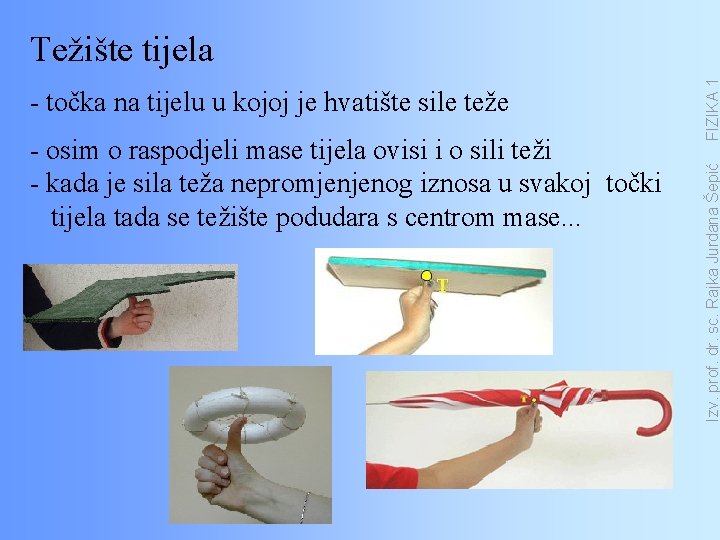 Težište tijela

- točka na tijelu u kojoj je hvatište sile teže

- osim o raspodjeli mase tijela ovisi i o sili teži
- kada je sila teža nepromjenjenog iznosa u svakoj točki tijela tada se težište podudara s centrom mase...

T

T

Izv. prof. dr. sc. Rajka Jurdana Šepić FIZIKA 1